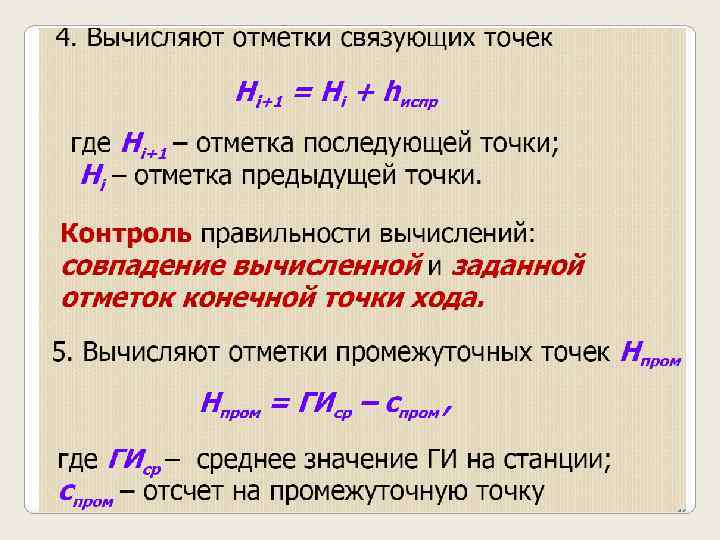 4. Вычисляют отметки связующих точек

$H_{i+1} = H_i + h_{испр}$

где $H_{i+1}$ – отметка последующей точки;
$H_i$ – отметка предыдущей точки.

Контроль правильности вычислений: совпадение вычисленной и заданной отметок конечной точки хода.

5. Вычисляют отметки промежуточных точек $H_{пром}$

$H_{пром} = ГИ_{ср} – c_{пром}$,

где $ГИ_{ср}$ – среднее значение ГИ на станции;
$c_{пром}$ – отсчет на промежуточную точку